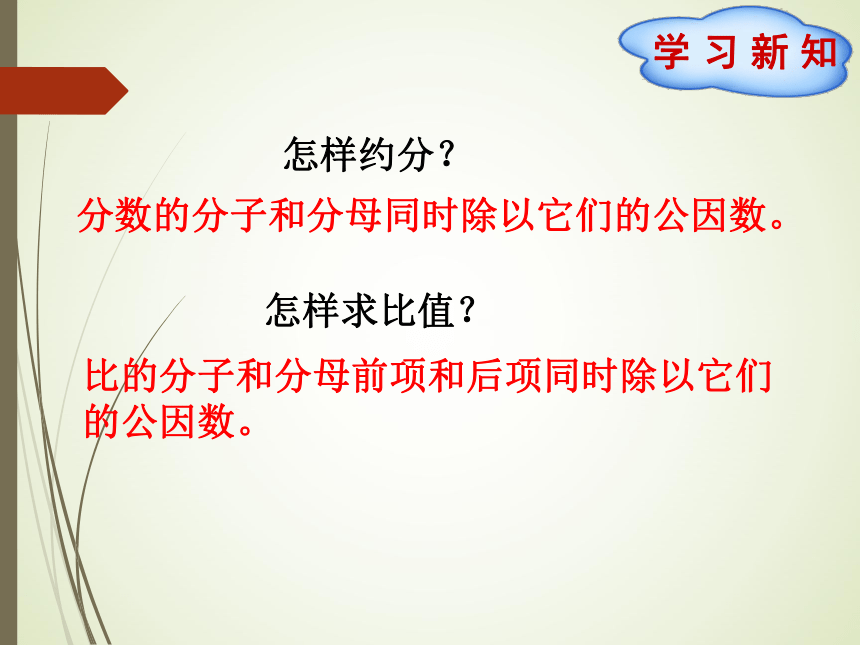 学 习 新 知

怎样约分？

分数的分子和分母同时除以它们的公因数。

怎样求比值？

比的分子和分母前项和后项同时除以它们的公因数。